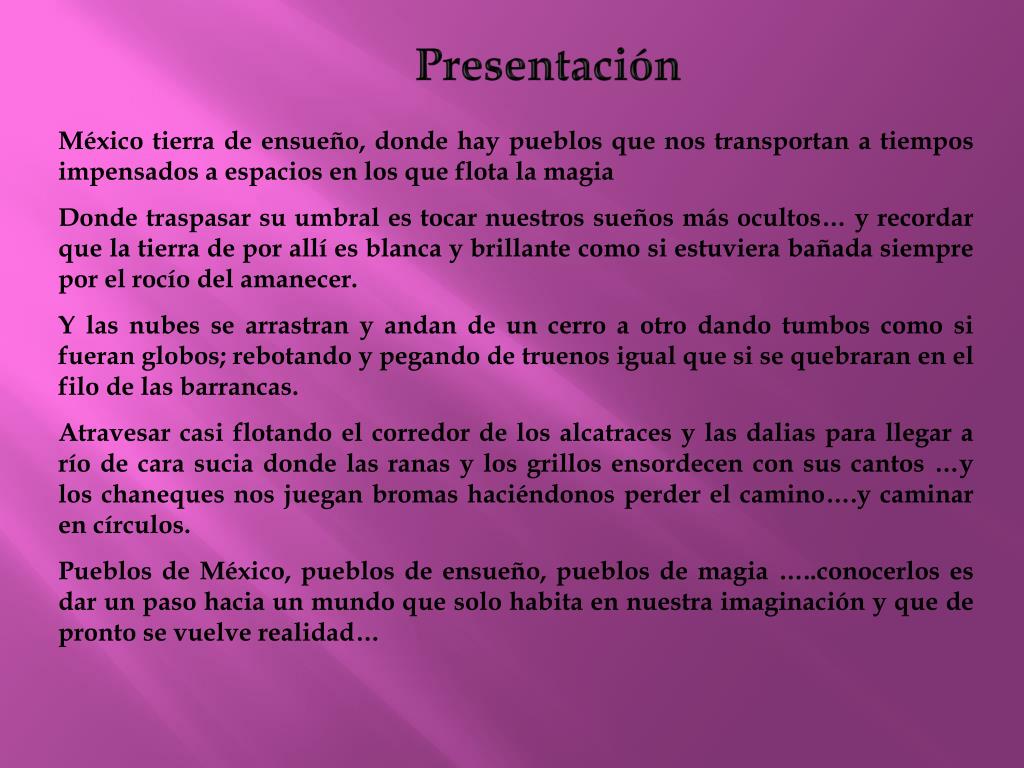 Presentación

México tierra de ensueño, donde hay pueblos que nos transportan a tiempos impensados a espacios en los que flota la magia

Donde traspasar su umbral es tocar nuestros sueños más ocultos… y recordar que la tierra de por allí es blanca y brillante como si estuviera bañada siempre por el rocío del amanecer.

Y las nubes se arrastran y andan de un cerro a otro dando tumbos como si fueran globos; rebotando y pegando de truenos igual que si se quebraran en el filo de las barrancas.

Atravesar casi flotando el corredor de los alcatraces y las dalias para llegar a río de cara sucia donde las ranas y los grillos ensordecen con sus cantos …y los chaneques nos juegan bromas haciéndonos perder el camino….y caminar en círculos.

Pueblos de México, pueblos de ensueño, pueblos de magia …..conocerlos es dar un paso hacia un mundo que solo habita en nuestra imaginación y que de pronto se vuelve realidad…